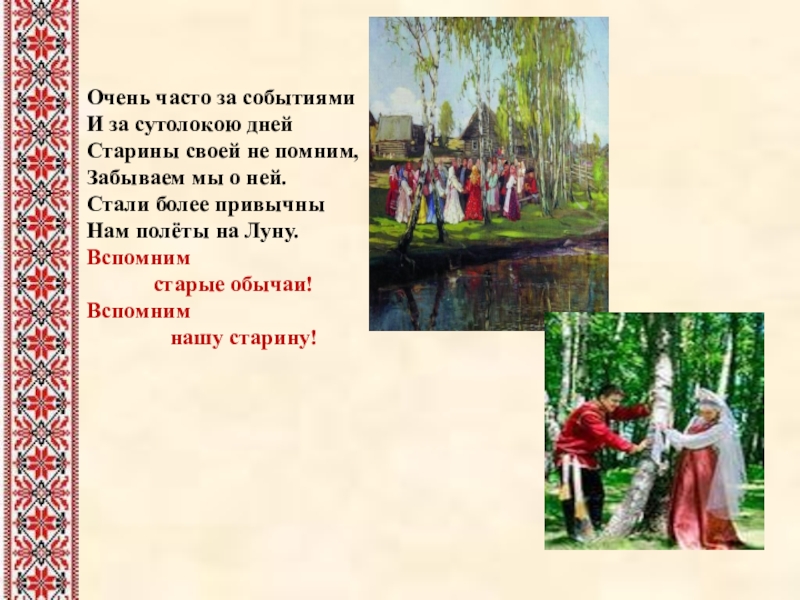 Очень часто за событиями
И за сутолокою дней
Старины своей не помним,
Забываем мы о ней.
Стали более привычны
Нам полёты на Луну.
Вспомним
старые обычаи!
Вспомним
нашу старину!